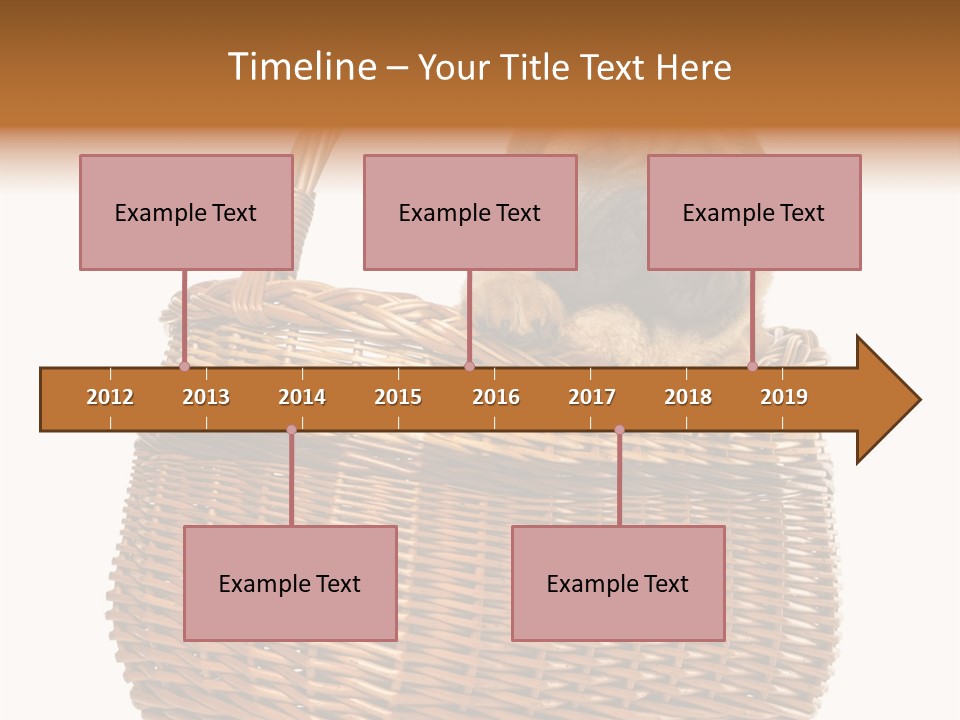 Timeline – Your Title Text Here

Example Text

Example Text

Example Text

2012 2013 2014 2015 2016 2017 2018 2019

Example Text

Example Text